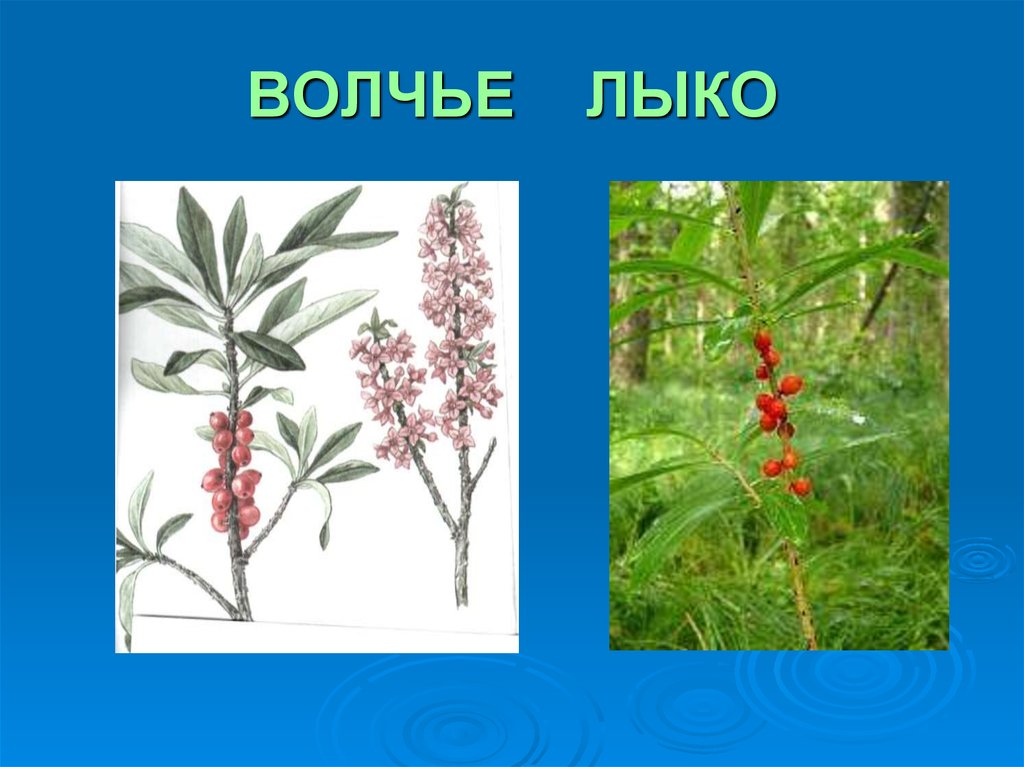 ВОЛЧЬЕ ЛЫКО